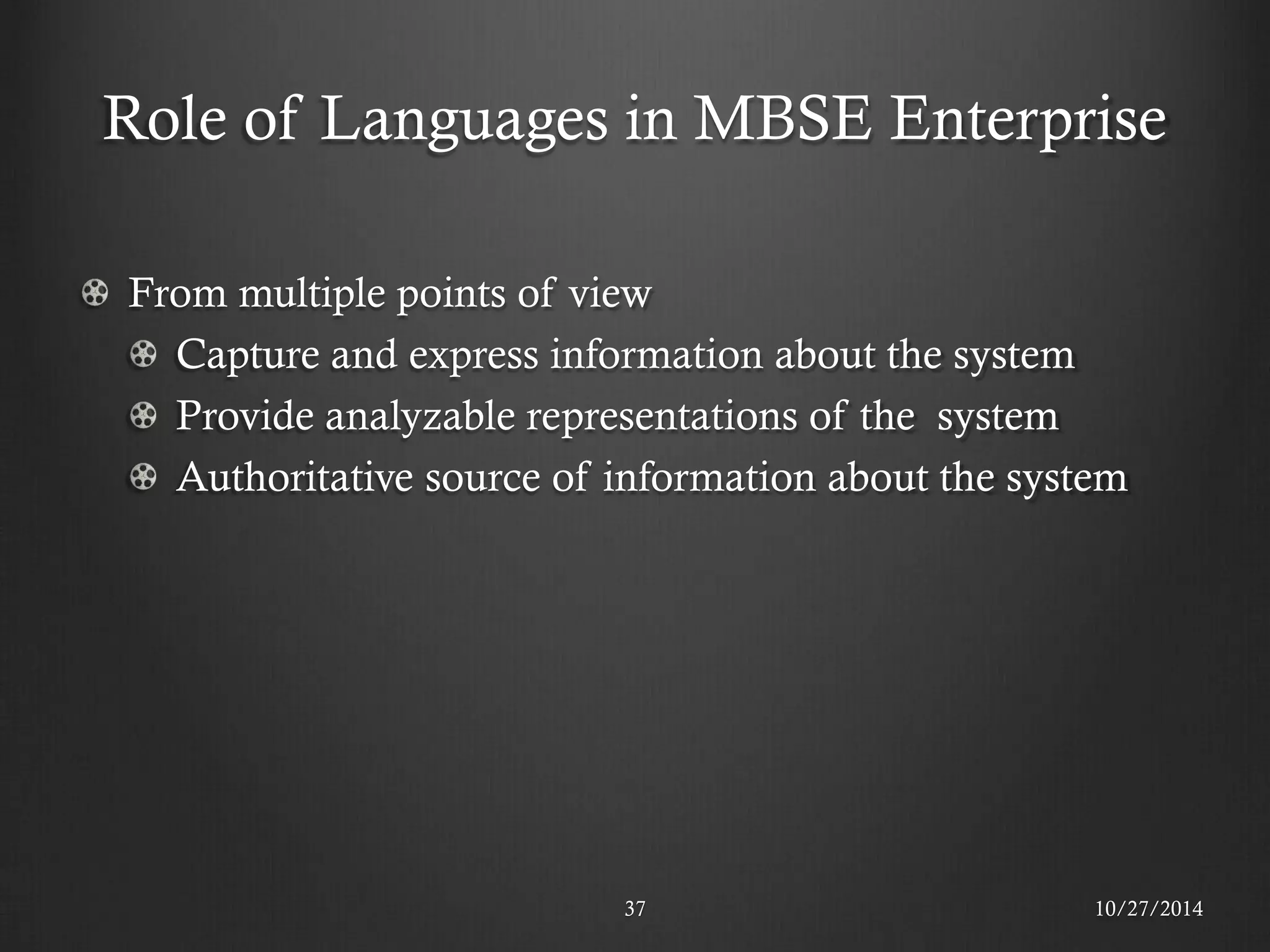 Role of Languages in MBSE Enterprise

From multiple points of view

Capture and express information about the system

Provide analyzable representations of the  system

Authoritative source of information about the system

37

10/27/2014